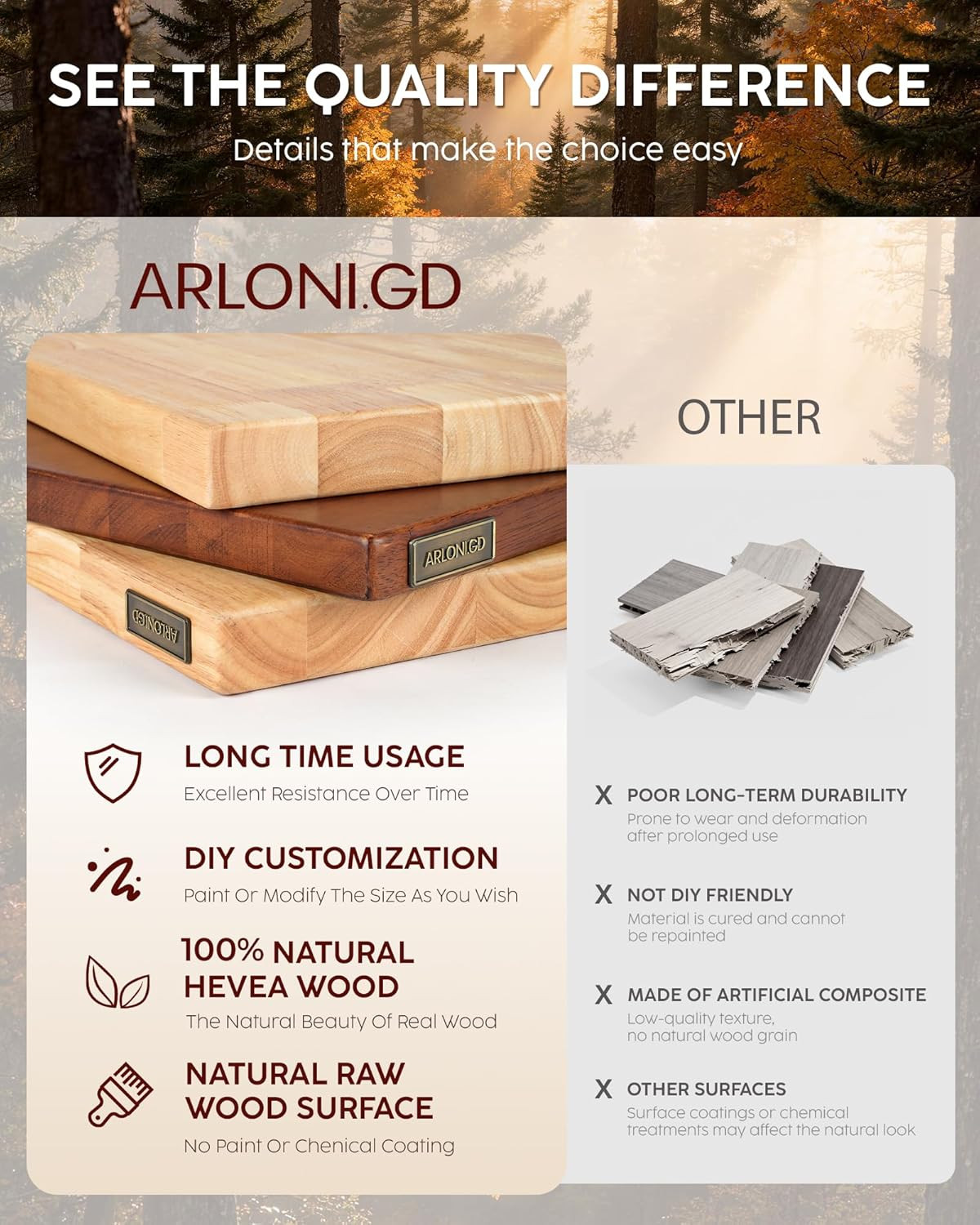 SEE THE QUALITY DIFFERENCE

Details that make the choice easy

ARLONI.GD

ARLONI.GD

ARLONI.GD

LONG TIME USAGE

Excellent Resistance Over Time

DIY CUSTOMIZATION

Paint Or Modify The Size As You Wish

100% NATURAL HEVEA WOOD

The Natural Beauty Of Real Wood

NATURAL RAW WOOD SURFACE

No Paint Or Chenical Coating

OTHER

X POOR LONG-TERM DURABILITY

Prone to wear and deformation after prolonged use

X NOT DIY FRIENDLY

Material is cured and cannot be repainted

X MADE OF ARTIFICIAL COMPOSITE

Low-quality texture, no natural wood grain

X OTHER SURFACES

Surface coatings or chemical treatments may affect the natural look